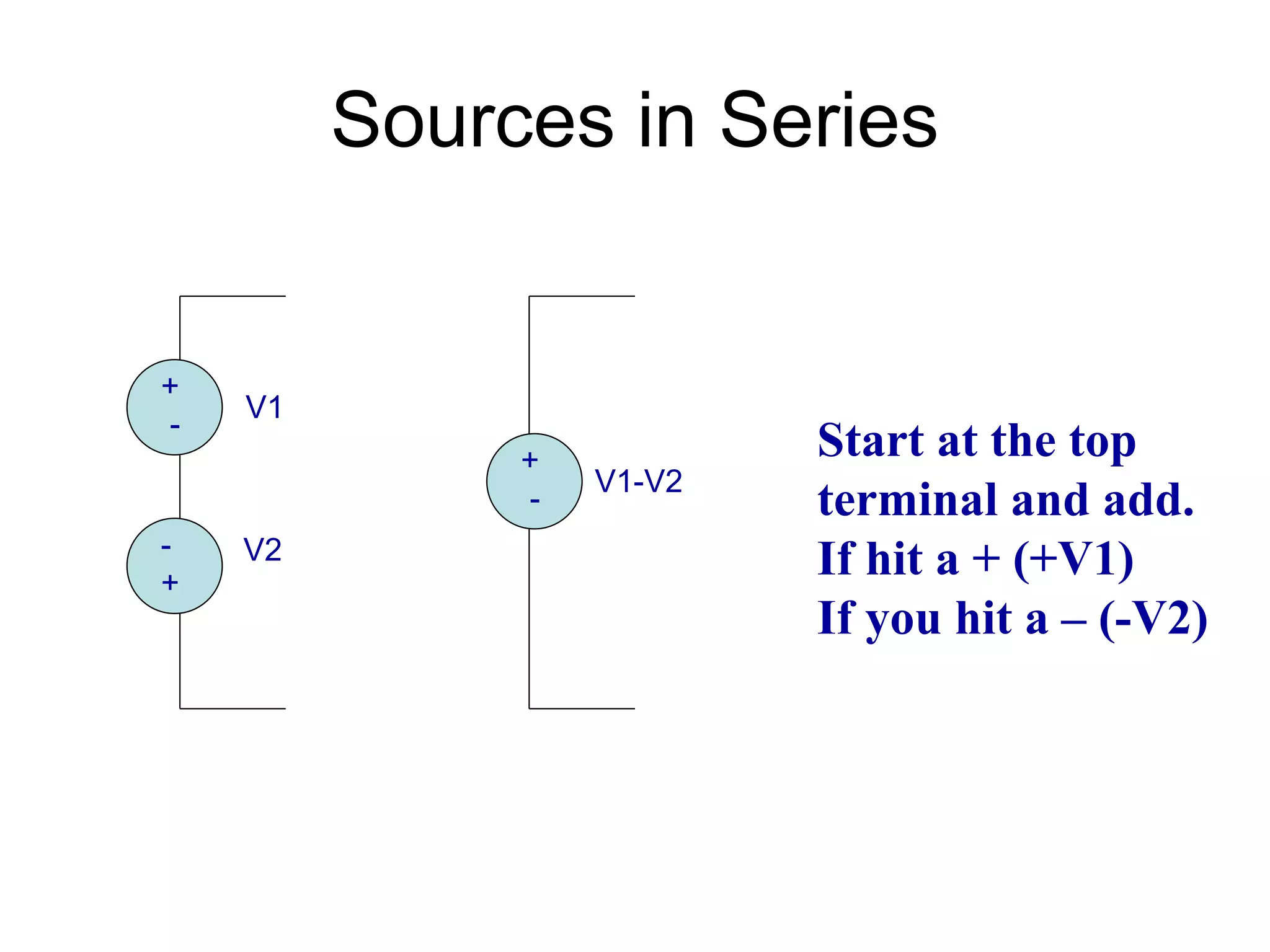 Sources in Series

+
-
V1

-
+
V2

+
-
V1-V2

Start at the top terminal and add.
If hit a + (+V1)
If you hit a – (-V2)